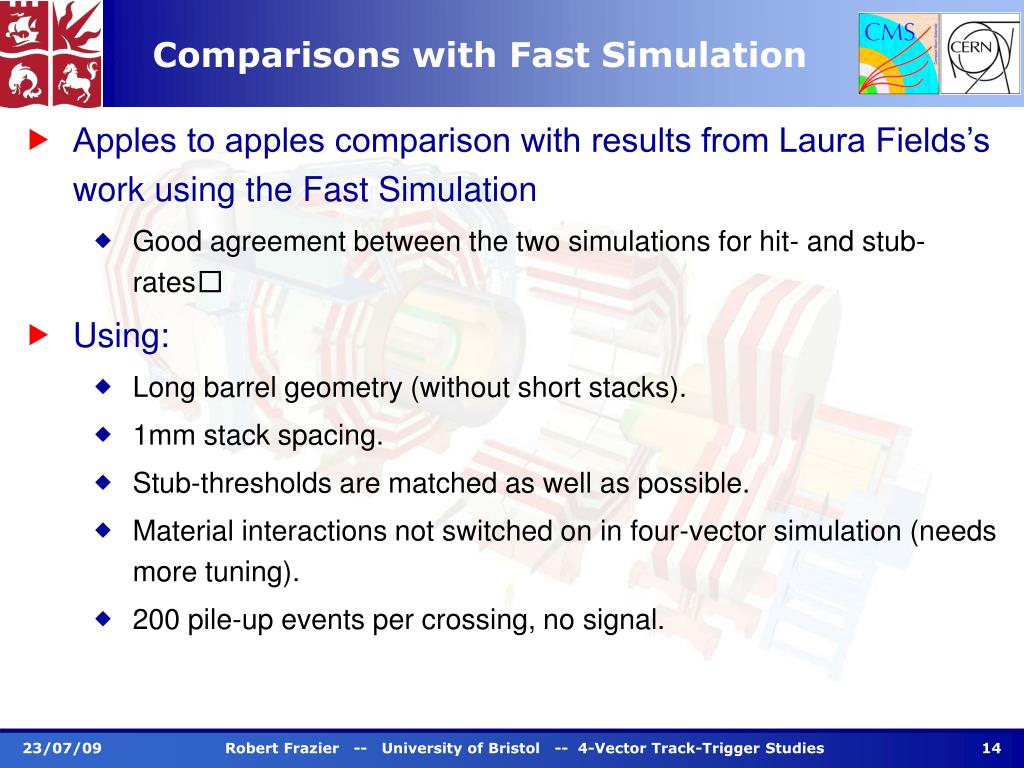 Comparisons with Fast Simulation

CMS

CERN

Apples to apples comparison with results from Laura Fields's work using the Fast Simulation

Good agreement between the two simulations for hit- and stub-rates□

Using:

Long barrel geometry (without short stacks).

1mm stack spacing.

Stub-thresholds are matched as well as possible.

Material interactions not switched on in four-vector simulation (needs more tuning).

200 pile-up events per crossing, no signal.

23/07/09 Robert Frazier -- University of Bristol -- 4-Vector Track-Trigger Studies 14